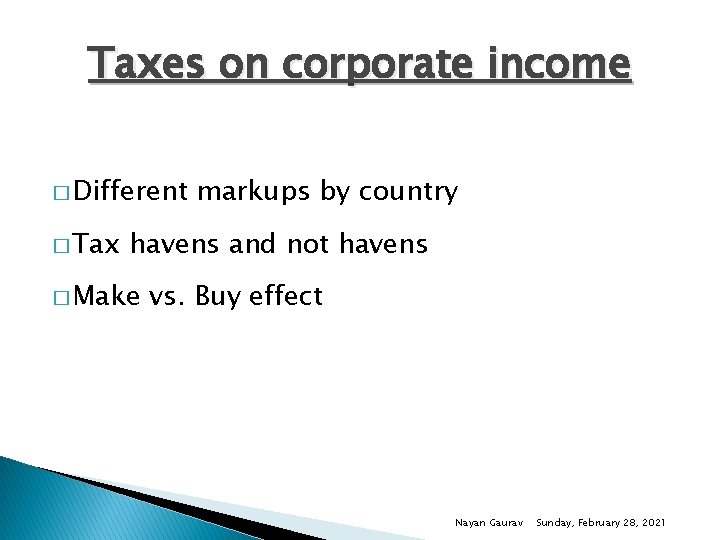 Taxes on corporate income

□ Different markups by country

□ Tax havens and not havens

□ Make vs. Buy effect

Nayan Gaurav Sunday, February 28, 2021